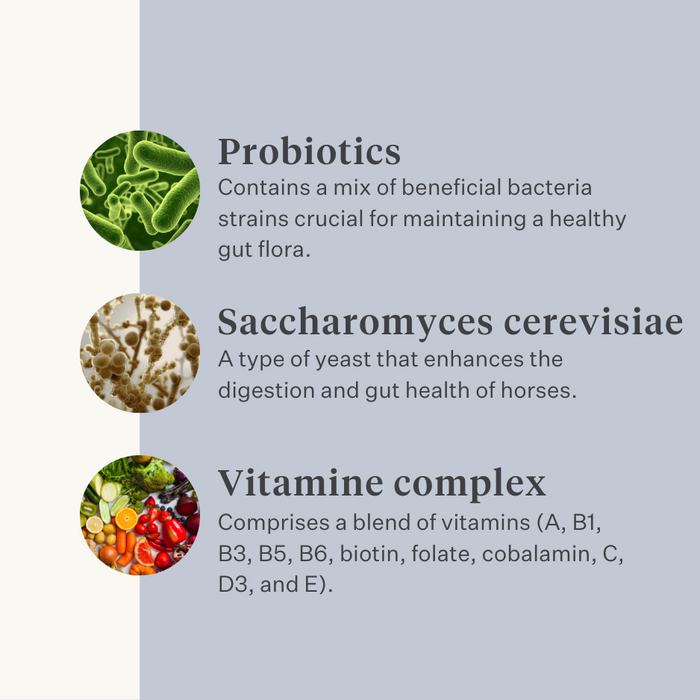 Probiotics
Contains a mix of beneficial bacteria strains crucial for maintaining a healthy gut flora.

Saccharomyces cerevisiae
A type of yeast that enhances the digestion and gut health of horses.

Vitamine complex
Comprises a blend of vitamins (A, B1, B3, B5, B6, biotin, folate, cobalamin, C, D3, and E).